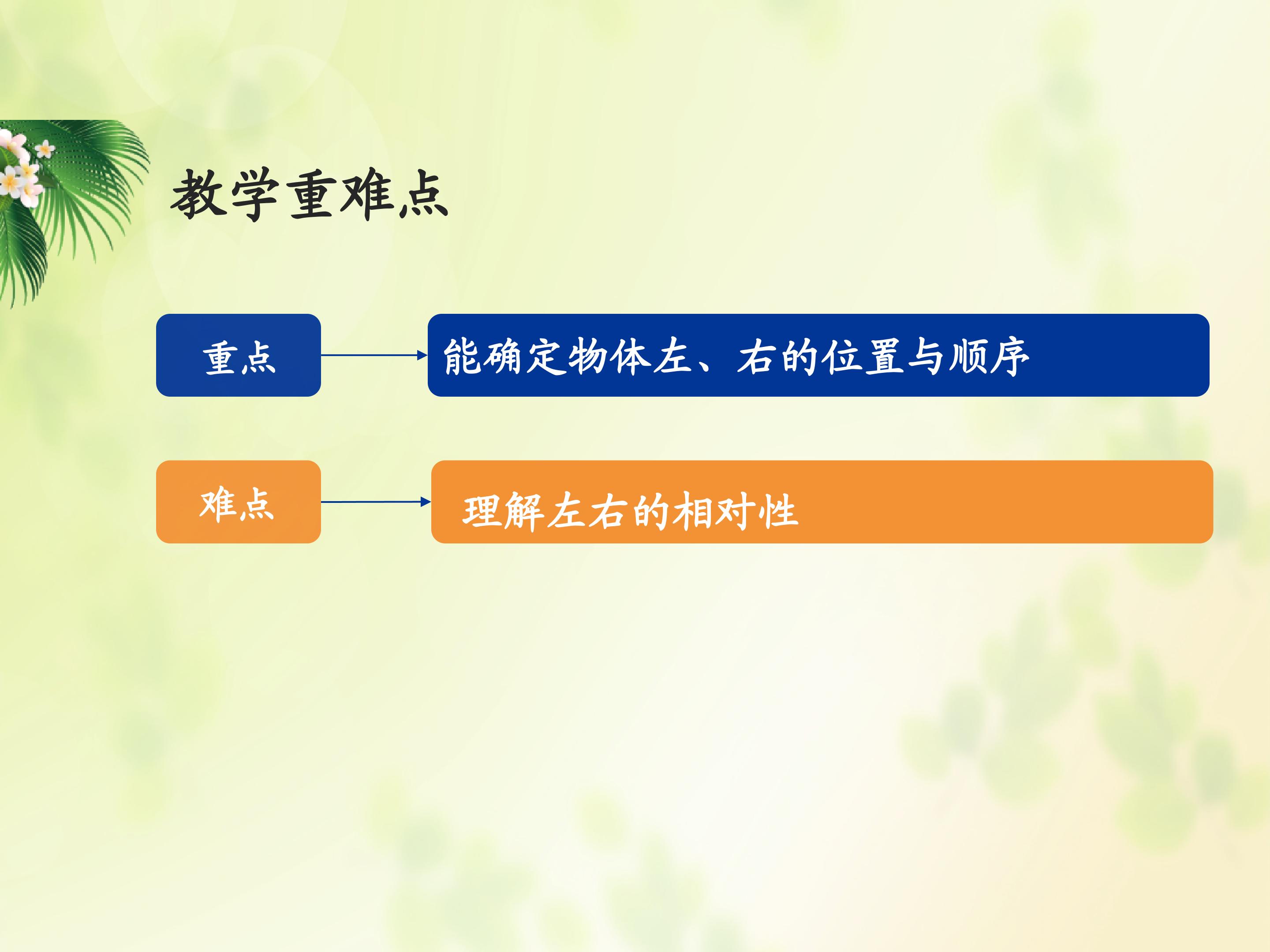 教学重难点

重点

能确定物体左、右的位置与顺序

难点

理解左右的相对性